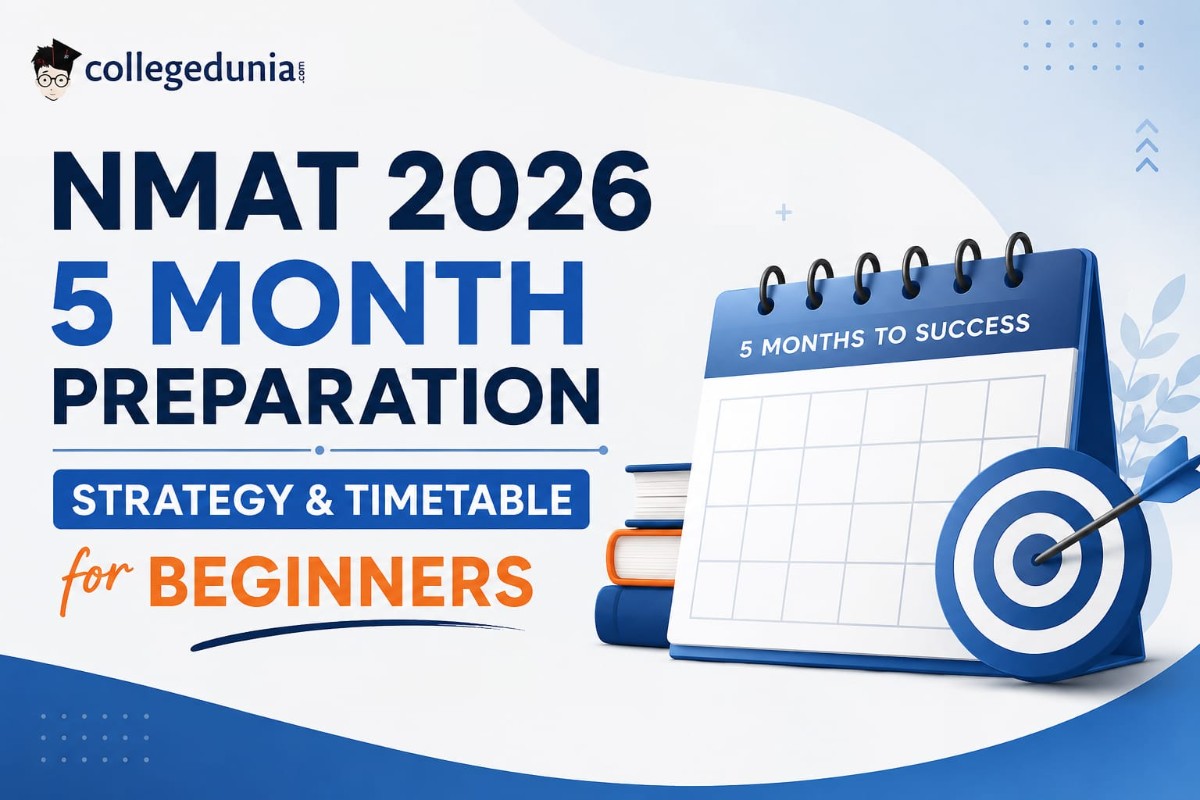 collegedunia.com

NMAT 2026
5 MONTH
PREPARATION
STRATEGY & TIMETABLE
for BEGINNERS

5 MONTHS TO SUCCESS